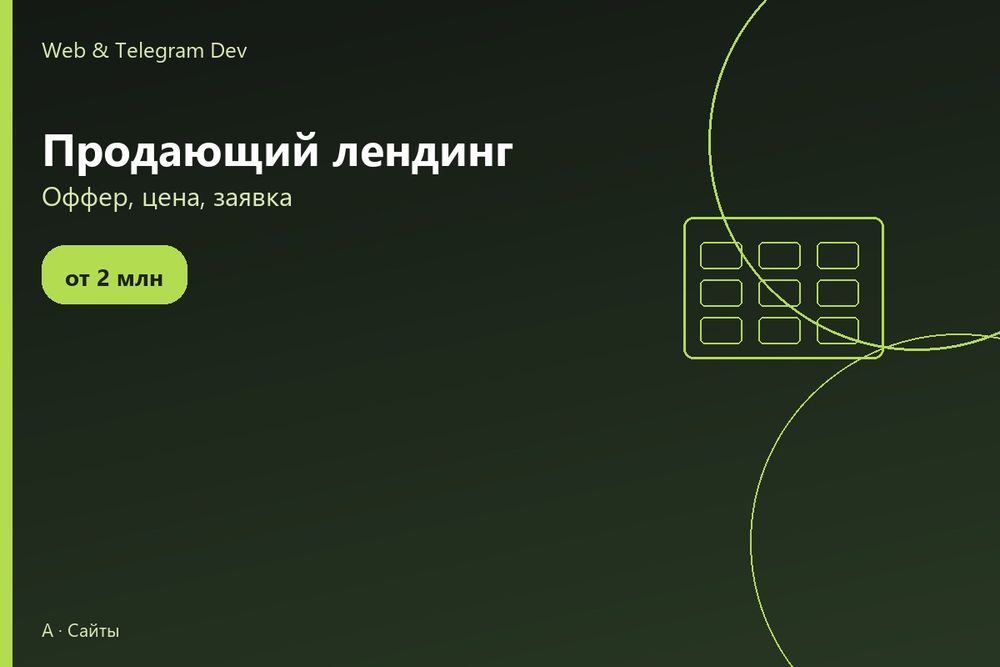 Web & Telegram Dev

Продающий лендинг

Оффер, цена, заявка

от 2 млн

A · Сайты